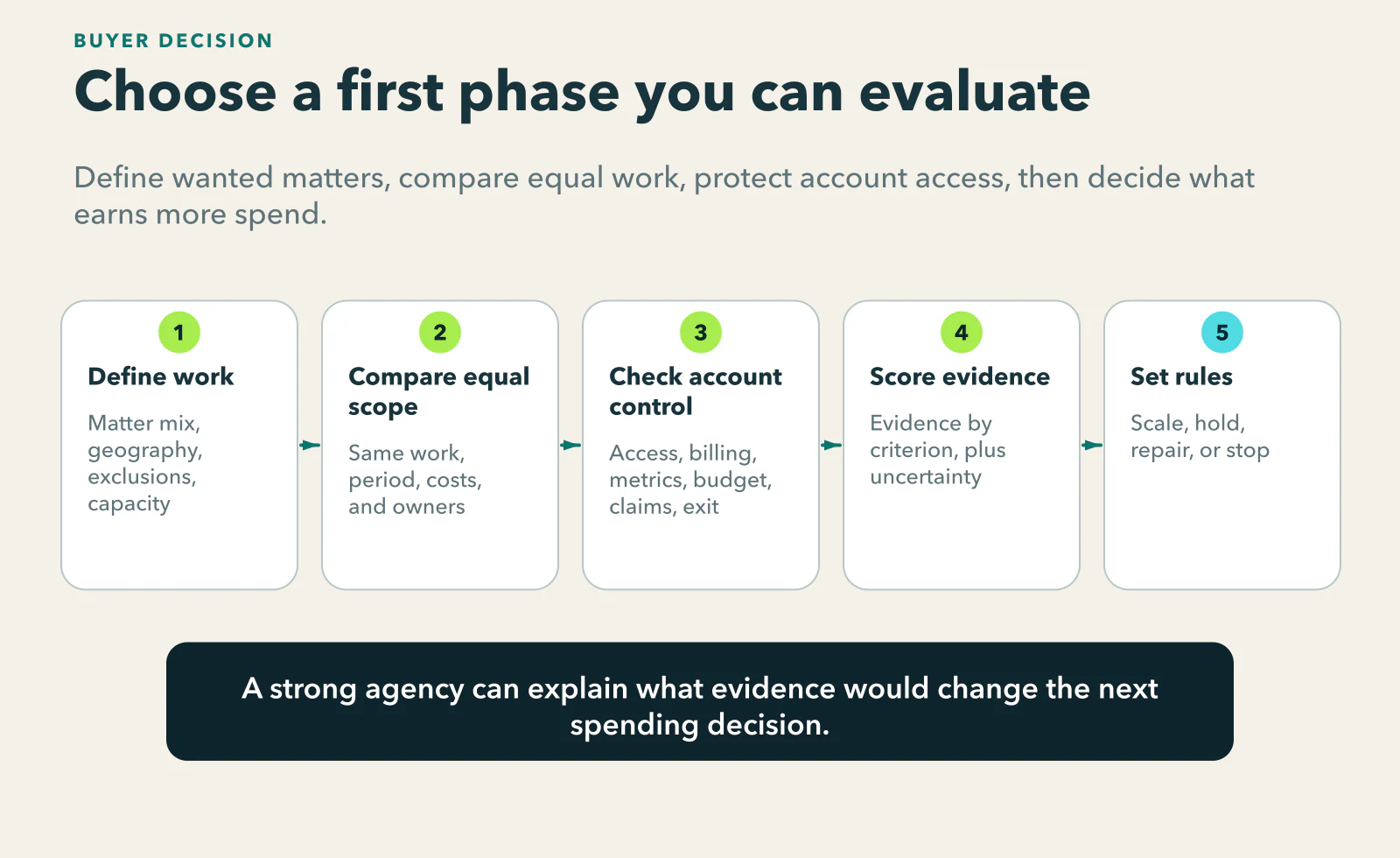 BUYER DECISION

Choose a first phase you can evaluate

Define wanted matters, compare equal work, protect account access, then decide what earns more spend.

1
Define work
Matter mix, geography, exclusions, capacity

2
Compare equal scope
Same work, period, costs, and owners

3
Check account control
Access, billing, metrics, budget, claims, exit

4
Score evidence
Evidence by criterion, plus uncertainty

5
Set rules
Scale, hold, repair, or stop

A strong agency can explain what evidence would change the next spending decision.